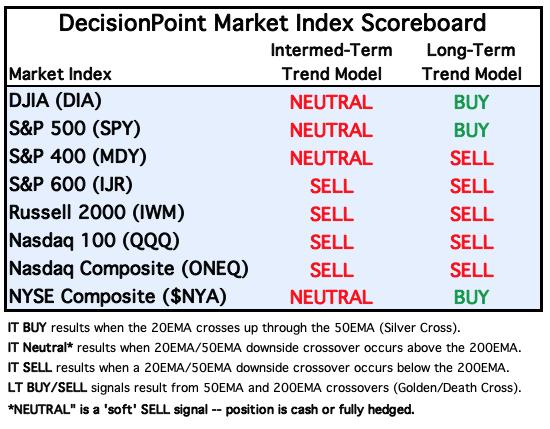 DecisionPoint Market Index Scoreboard

| Market Index | Intermed-Term Trend Model | Long-Term Trend Model |
|---|---|---|
| DJIA (DIA) | NEUTRAL | BUY |
| S&P 500 (SPY) | NEUTRAL | BUY |
| S&P 400 (MDY) | NEUTRAL | SELL |
| S&P 600 (IJR) | SELL | SELL |
| Russell 2000 (IWM) | SELL | SELL |
| Nasdaq 100 (QQQ) | SELL | SELL |
| Nasdaq Composite (ONEQ) | SELL | SELL |
| NYSE Composite ($NYA) | NEUTRAL | BUY |

IT BUY results when the 20EMA crosses up through the 50EMA (Silver Cross).

IT Neutral* results when 20EMA/50EMA downside crossover occurs above the 200EMA.

IT SELL results when a 20EMA/50EMA downside crossover occurs below the 200EMA.

LT BUY/SELL signals result from 50EMA and 200EMA crossovers (Golden/Death Cross).

*NEUTRAL" is a 'soft' SELL signal -- position is cash or fully hedged.